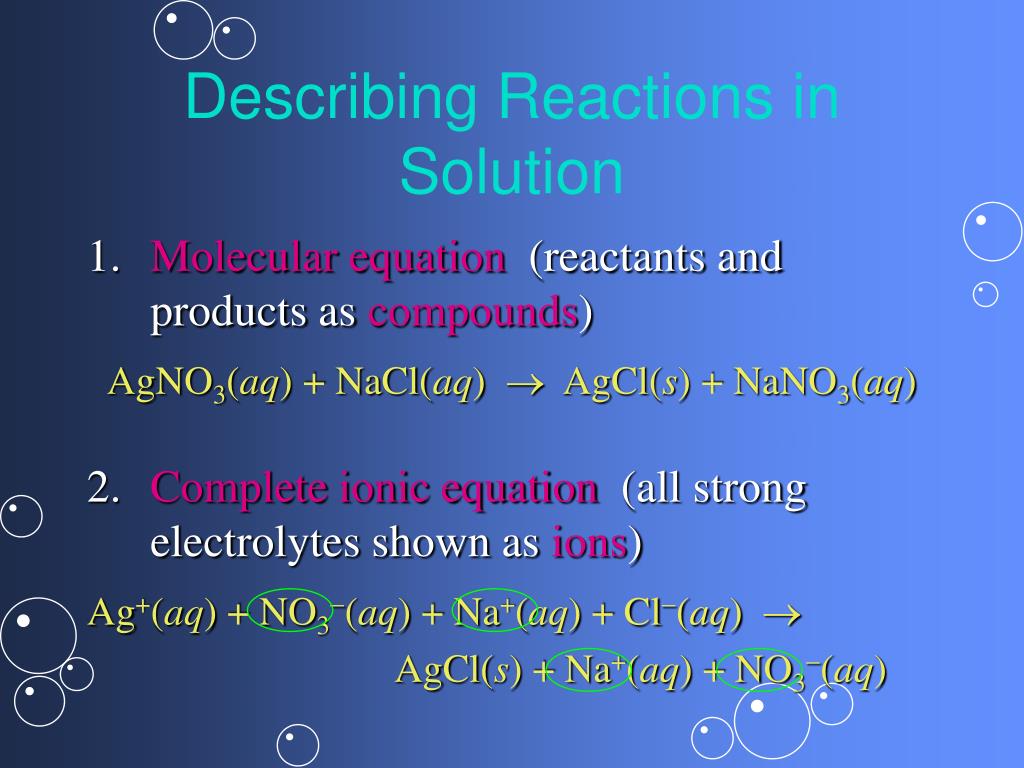 Describing Reactions in Solution

1. Molecular equation (reactants and products as compounds)

$AgNO_3(aq) + NaCl(aq) \rightarrow AgCl(s) + NaNO_3(aq)$

2. Complete ionic equation (all strong electrolytes shown as ions)

$Ag^+(aq) + NO_3^-(aq) + Na^+(aq) + Cl^-(aq) \rightarrow$

$AgCl(s) + Na^+(aq) + NO_3^-(aq)$